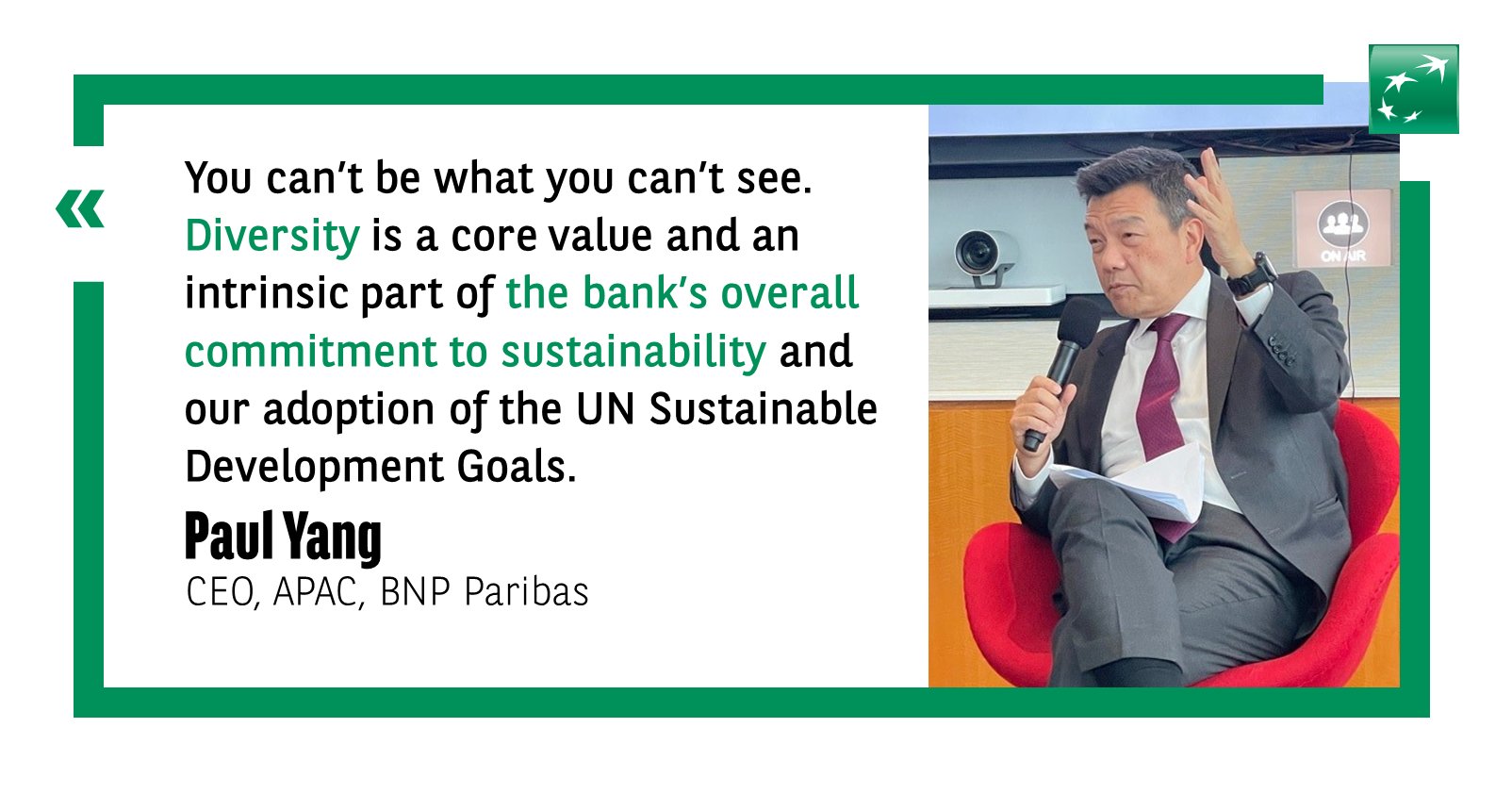 «

You can't be what you can't see. Diversity is a core value and an intrinsic part of the bank's overall commitment to sustainability and our adoption of the UN Sustainable Development Goals.

Paul Yang
CEO, APAC, BNP Paribas

ON AIR